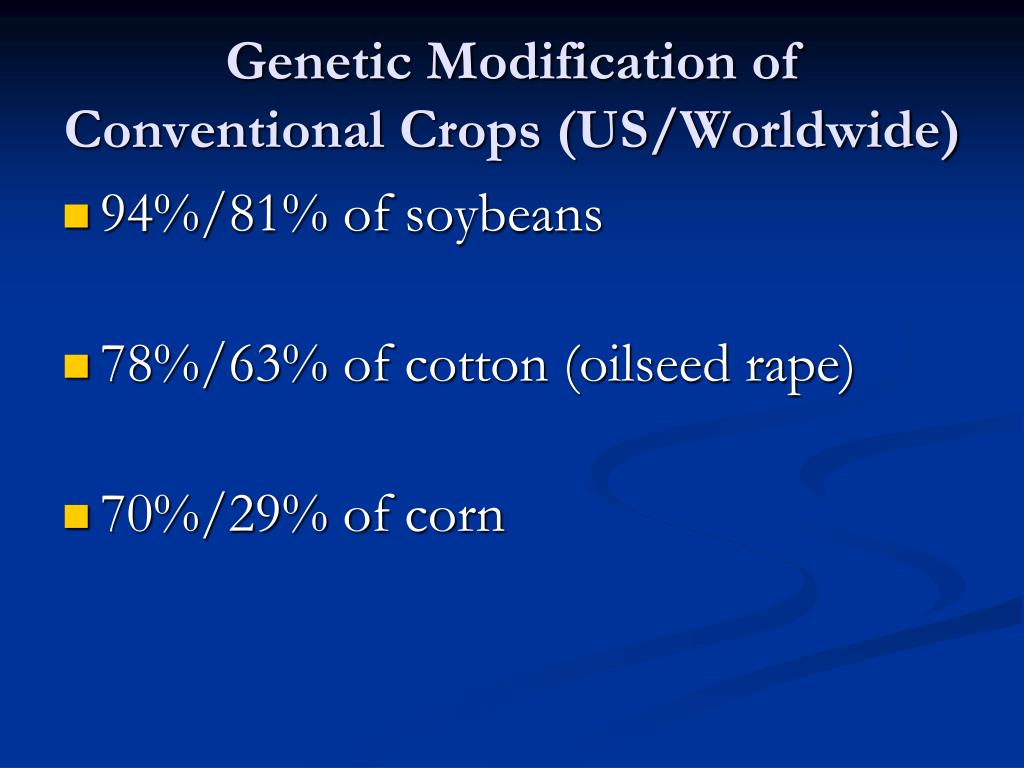 Genetic Modification of Conventional Crops (US/Worldwide)

94%/81% of soybeans

78%/63% of cotton (oilseed rape)

70%/29% of corn